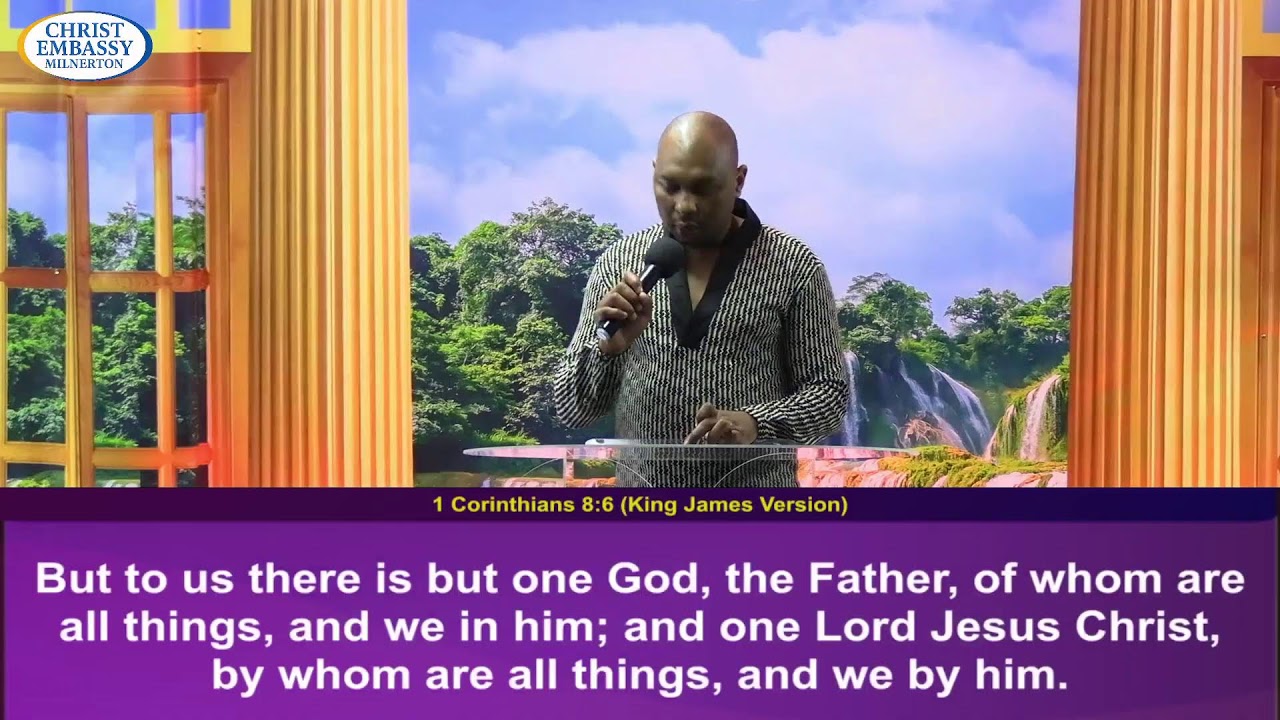 CHRIST EMBASSY MILNERTON

1 Corinthians 8:6 (King James Version)

But to us there is but one God, the Father, of whom are all things, and we in him; and one Lord Jesus Christ, by whom are all things, and we by him.